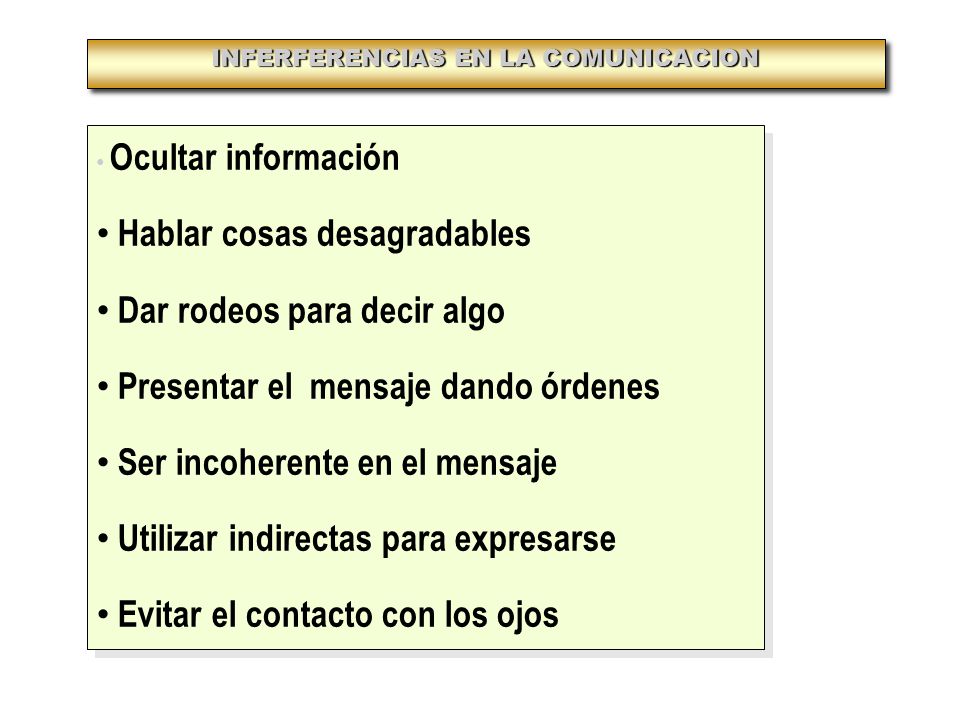 INFERFERENCIAS EN LA COMUNICACION

• Ocultar información

• Hablar cosas desagradables

• Dar rodeos para decir algo

• Presentar el mensaje dando órdenes

• Ser incoherente en el mensaje

• Utilizar indirectas para expresarse

• Evitar el contacto con los ojos